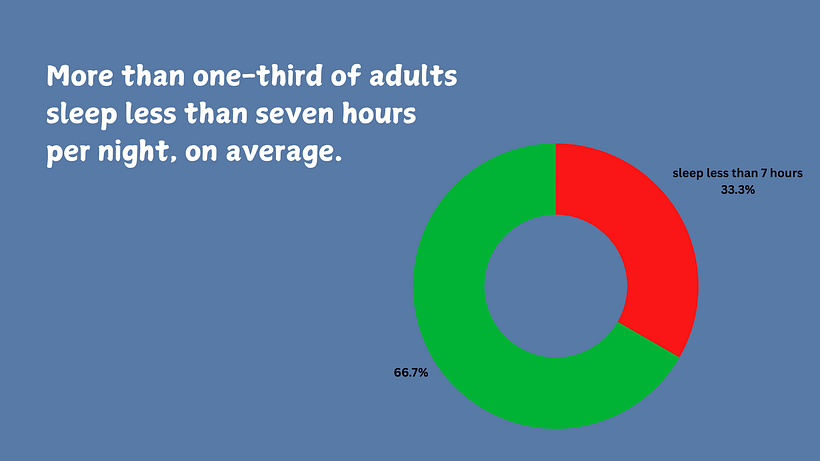 More than one-third of adults sleep less than seven hours per night, on average.

sleep less than 7 hours
33.3%

66.7%